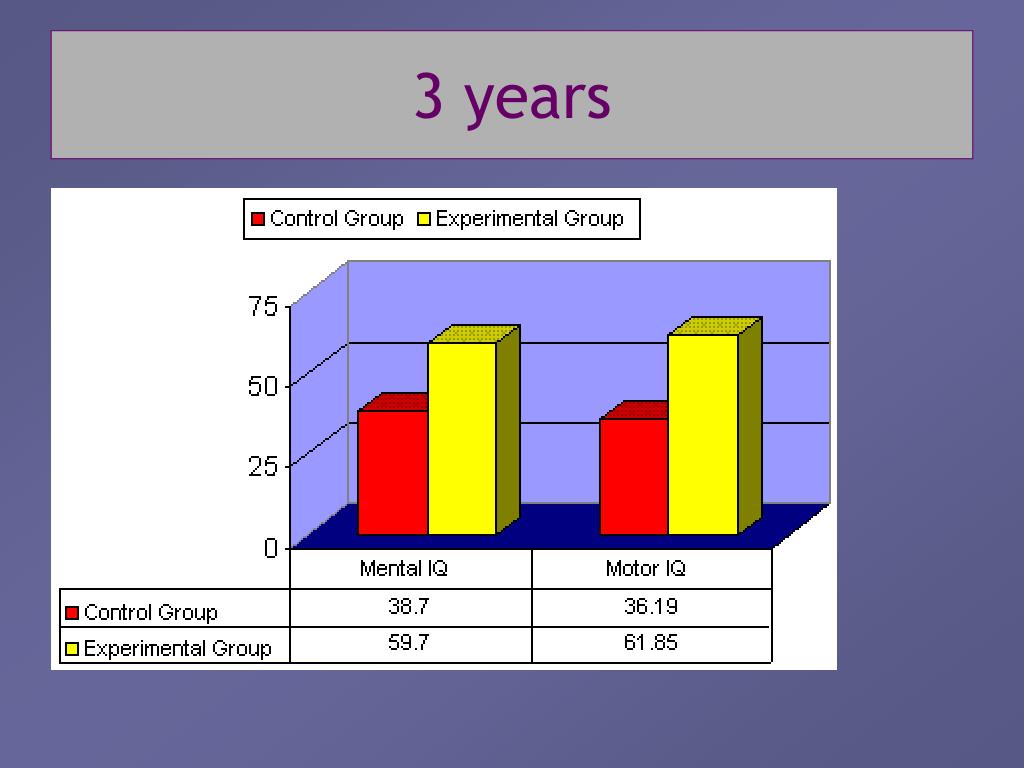 3 years

Control Group  Experimental Group

75
50
25
0

| | Mental IQ | Motor IQ |
|---|---|---|
| Control Group | 38.7 | 36.19 |
| Experimental Group | 59.7 | 61.85 |